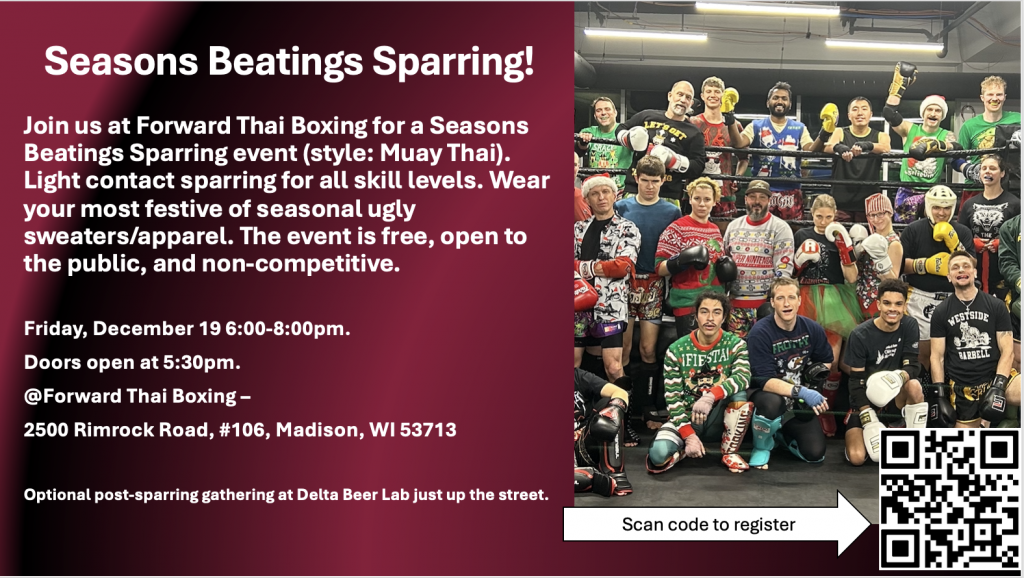 Seasons Beatings Sparring!

Join us at Forward Thai Boxing for a Seasons Beatings Sparring event (style: Muay Thai). Light contact sparring for all skill levels. Wear your most festive of seasonal ugly sweaters/apparel. The event is free, open to the public, and non-competitive.

Friday, December 19 6:00-8:00pm.

Doors open at 5:30pm.

@Forward Thai Boxing –

2500 Rimrock Road, #106, Madison, WI 53713

Optional post-sparring gathering at Delta Beer Lab just up the street.

Scan code to register

LET'S GET

FIESTA!

WESTSIDE BARBELL